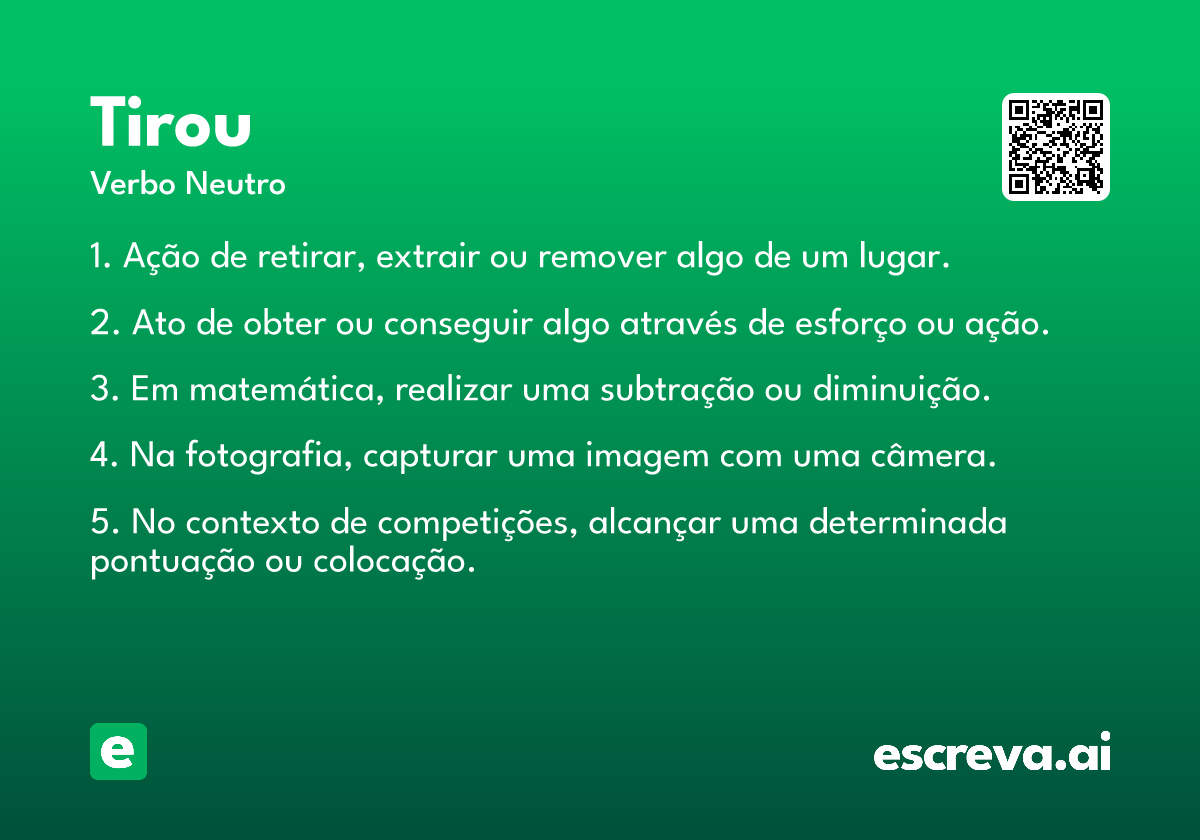 Tirou
Verbo Neutro

1. Ação de retirar, extrair ou remover algo de um lugar.

2. Ato de obter ou conseguir algo através de esforço ou ação.

3. Em matemática, realizar uma subtração ou diminuição.

4. Na fotografia, capturar uma imagem com uma câmera.

5. No contexto de competições, alcançar uma determinada pontuação ou colocação.

e

escreva.ai